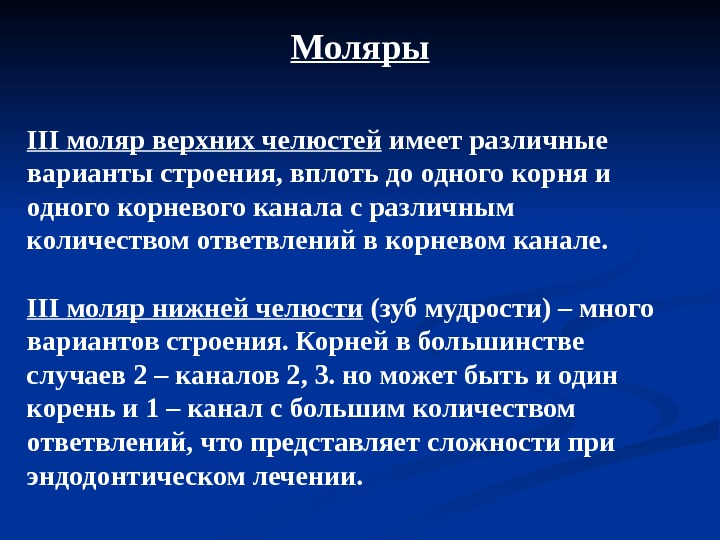 Моляры

III моляр верхних челюстей имеет различные варианты строения, вплоть до одного корня и одного корневого канала с различным количеством ответвлений в корневом канале.

III моляр нижней челюсти (зуб мудрости) – много вариантов строения. Корней в большинстве случаев 2 – каналов 2, 3. но может быть и один корень и 1 – канал с большим количеством ответвлений, что представляет сложности при эндодонтическом лечении.